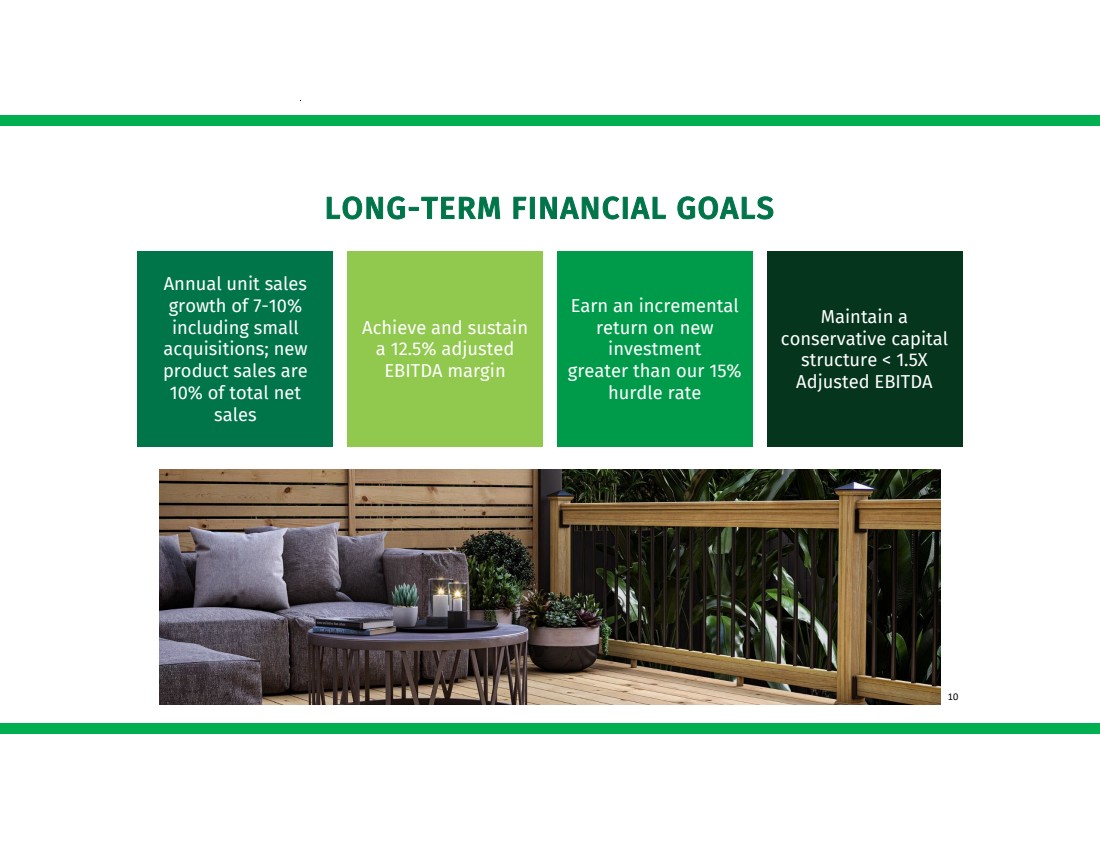 LONG-TERM FINANCIAL GOALS

Annual unit sales growth of 7-10% including small acquisitions; new product sales are 10% of total net sales

Achieve and sustain a 12.5% adjusted EBITDA margin

Earn an incremental return on new investment greater than our 15% hurdle rate

Maintain a conservative capital structure < 1.5X Adjusted EBITDA

10